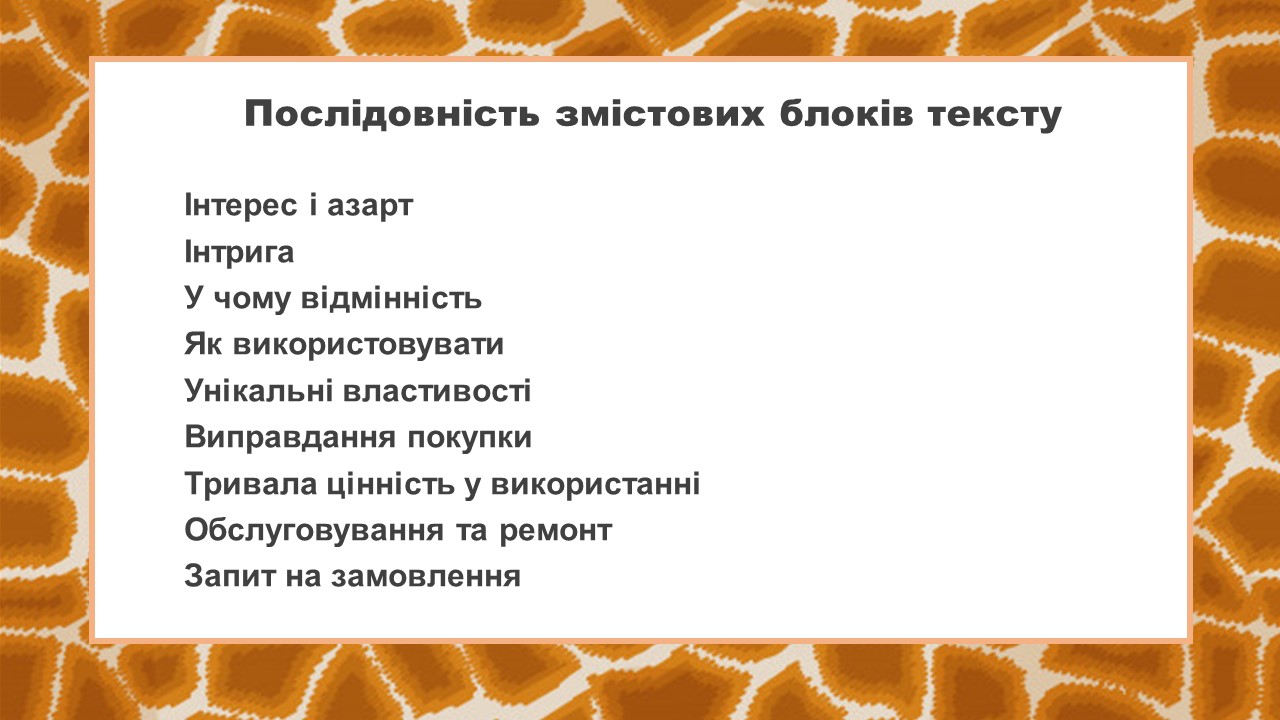 Послідовність змістових блоків тексту

Інтерес і азарт
Інтрига
У чому відмінність
Як використовувати
Унікальні властивості
Виправдання покупки
Тривала цінність у використанні
Обслуговування та ремонт
Запит на замовлення